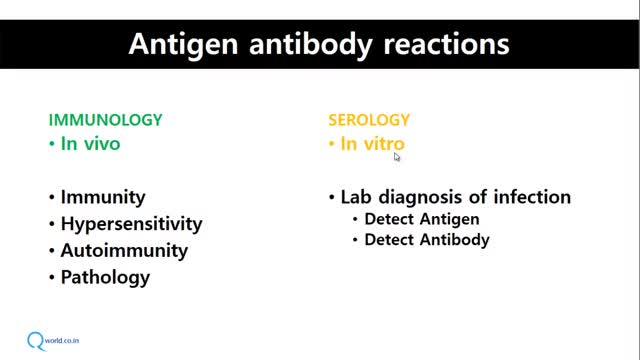 Antigen antibody reactions

IMMUNOLOGY
• In vivo

• Immunity
• Hypersensitivity
• Autoimmunity
• Pathology

SEROLOGY
• In vitro

• Lab diagnosis of infection
• Detect Antigen
• Detect Antibody

Qworld.co.in